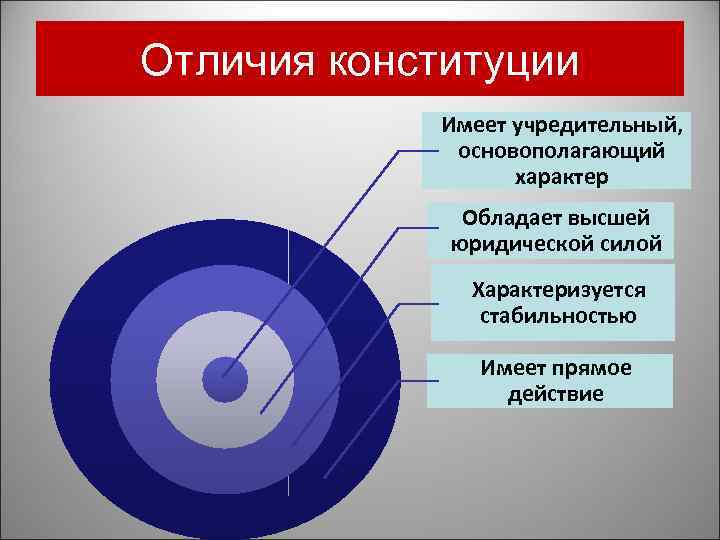 Отличия конституции

Имеет учредительный, основополагающий характер

Обладает высшей юридической силой

Характеризуется стабильностью

Имеет прямое действие